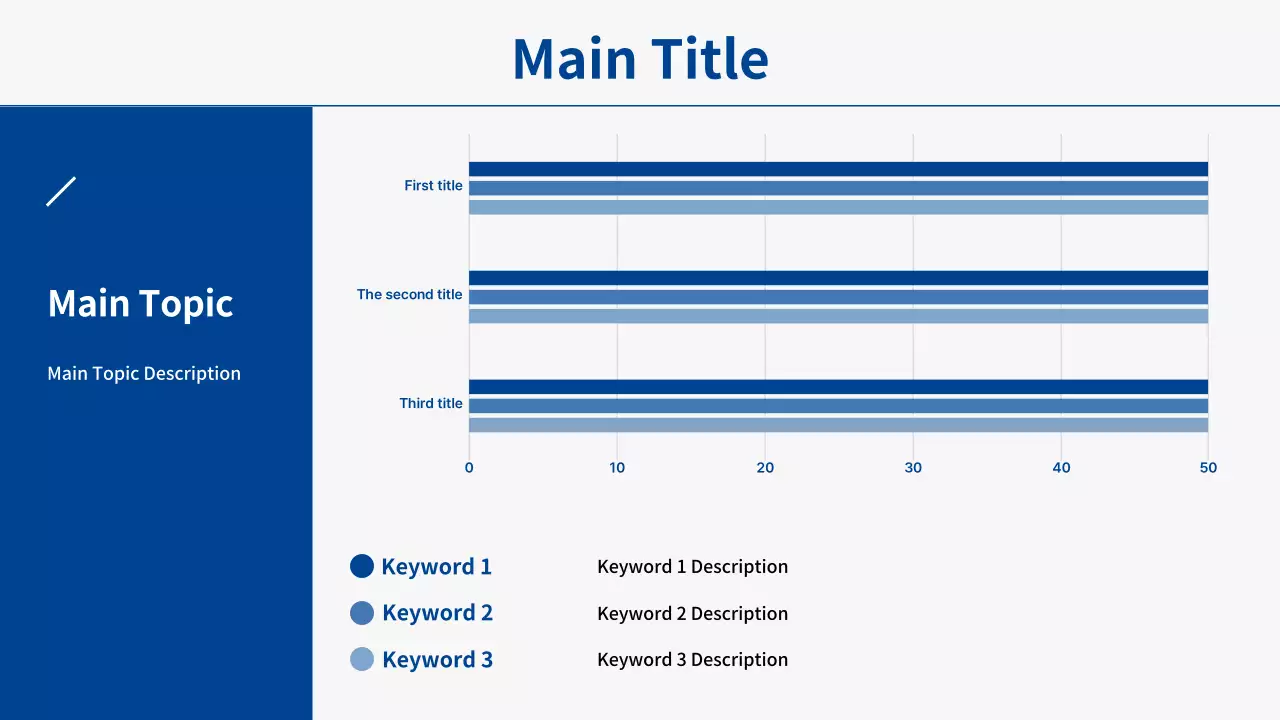 Main Title

Main Topic

Main Topic Description

First title
The second title
Third title

0 10 20 30 40 50

Keyword 1 Keyword 1 Description
Keyword 2 Keyword 2 Description
Keyword 3 Keyword 3 Description